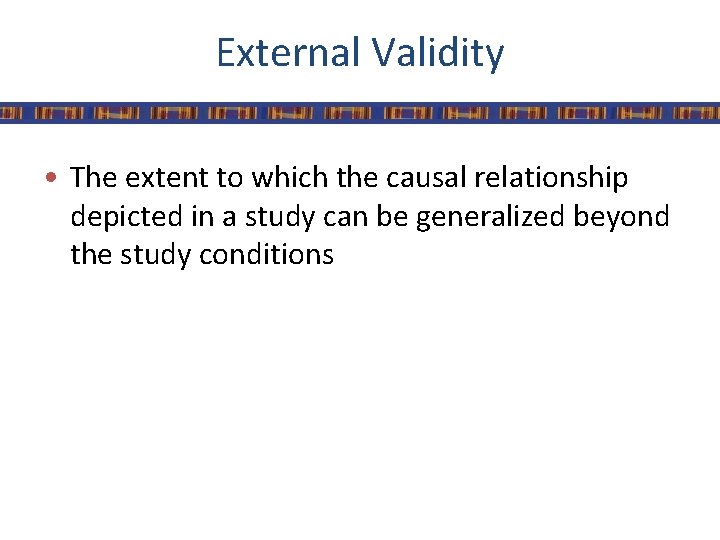 External Validity

• The extent to which the causal relationship depicted in a study can be generalized beyond the study conditions